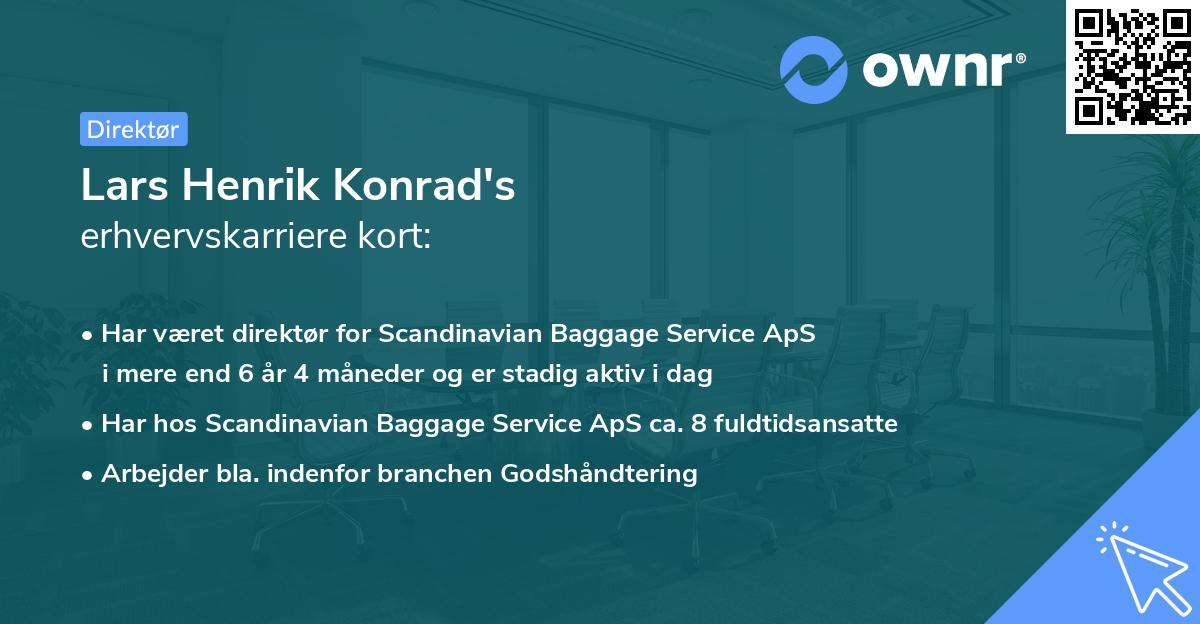 ownr®

Direktør

Lars Henrik Konrad's
erhvervskarriere kort:

• Har været direktør for Scandinavian Baggage Service ApS i mere end 6 år 4 måneder og er stadig aktiv i dag
• Har hos Scandinavian Baggage Service ApS ca. 8 fuldtidsansatte
• Arbejder bla. indenfor branchen Godshåndtering